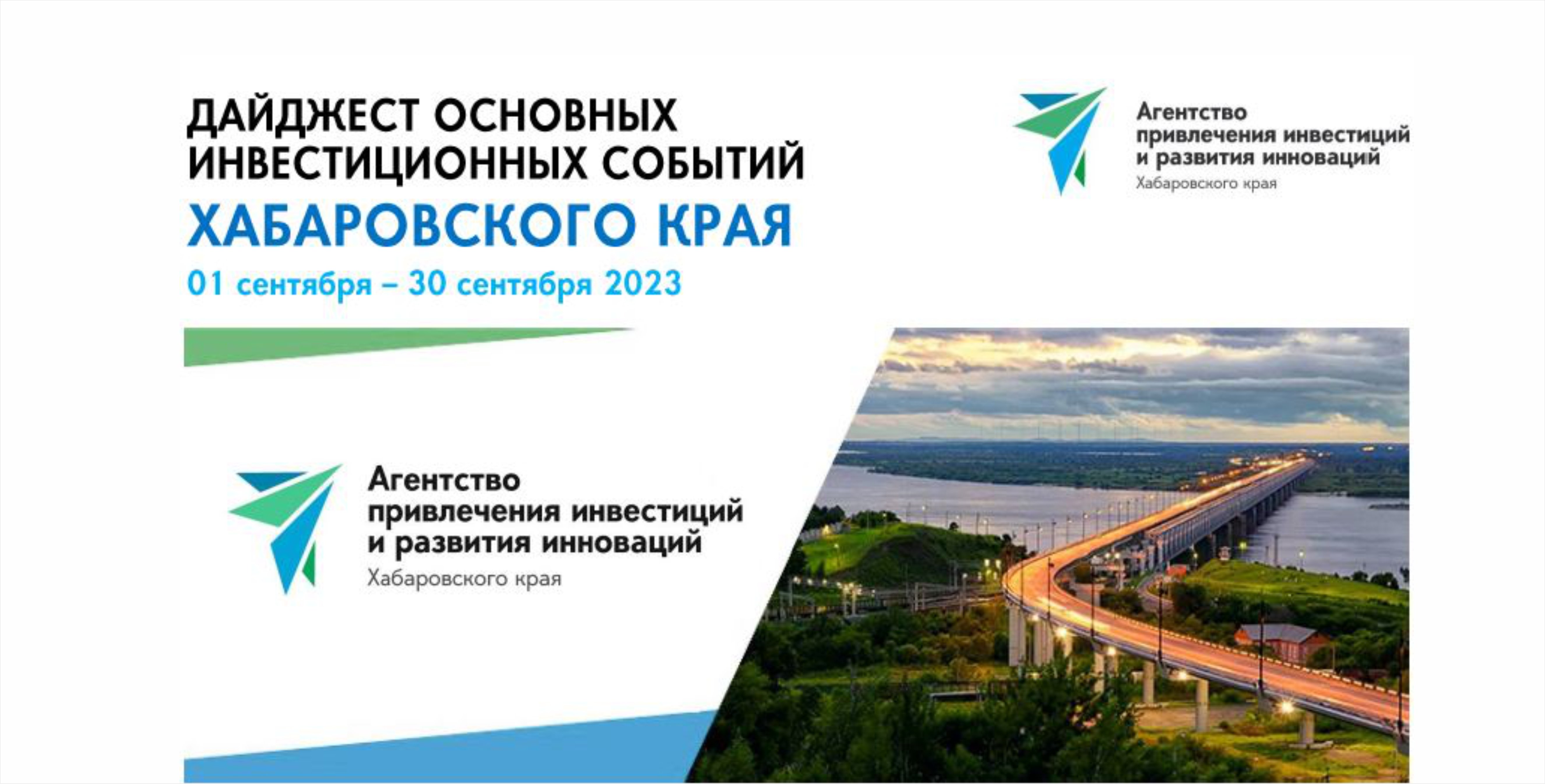 ДАЙДЖЕСТ ОСНОВНЫХ ИНВЕСТИЦИОННЫХ СОБЫТИЙ
ХАБАРОВСКОГО КРАЯ
01 сентября – 30 сентября 2023

Агентство привлечения инвестиций и развития инноваций
Хабаровского края

Агентство привлечения инвестиций и развития инноваций
Хабаровского края